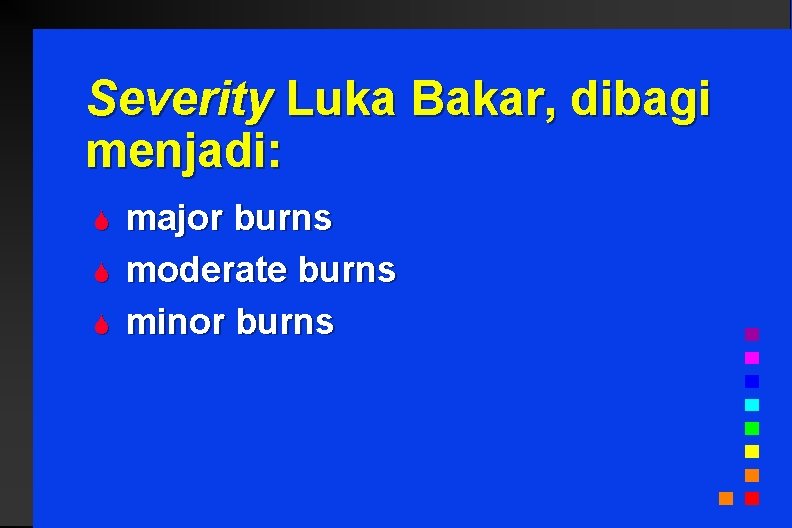 Severity Luka Bakar, dibagi menjadi:

major burns
moderate burns
minor burns